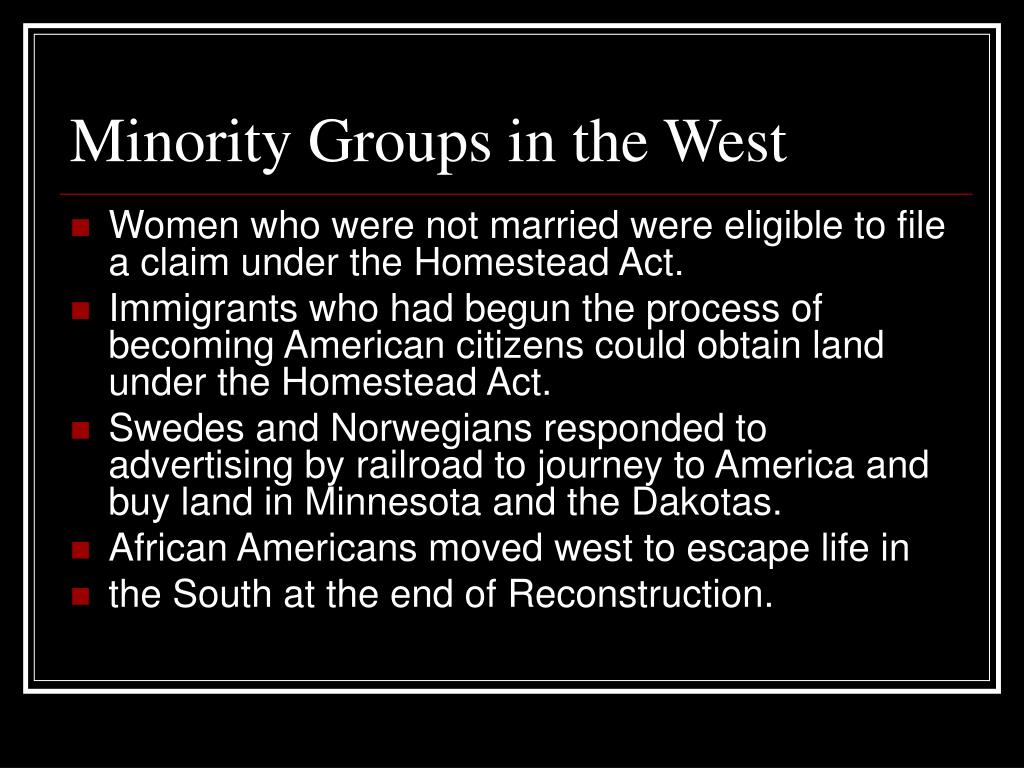 Minority Groups in the West

- Women who were not married were eligible to file a claim under the Homestead Act.
- Immigrants who had begun the process of becoming American citizens could obtain land under the Homestead Act.
- Swedes and Norwegians responded to advertising by railroad to journey to America and buy land in Minnesota and the Dakotas.
- African Americans moved west to escape life in
- the South at the end of Reconstruction.